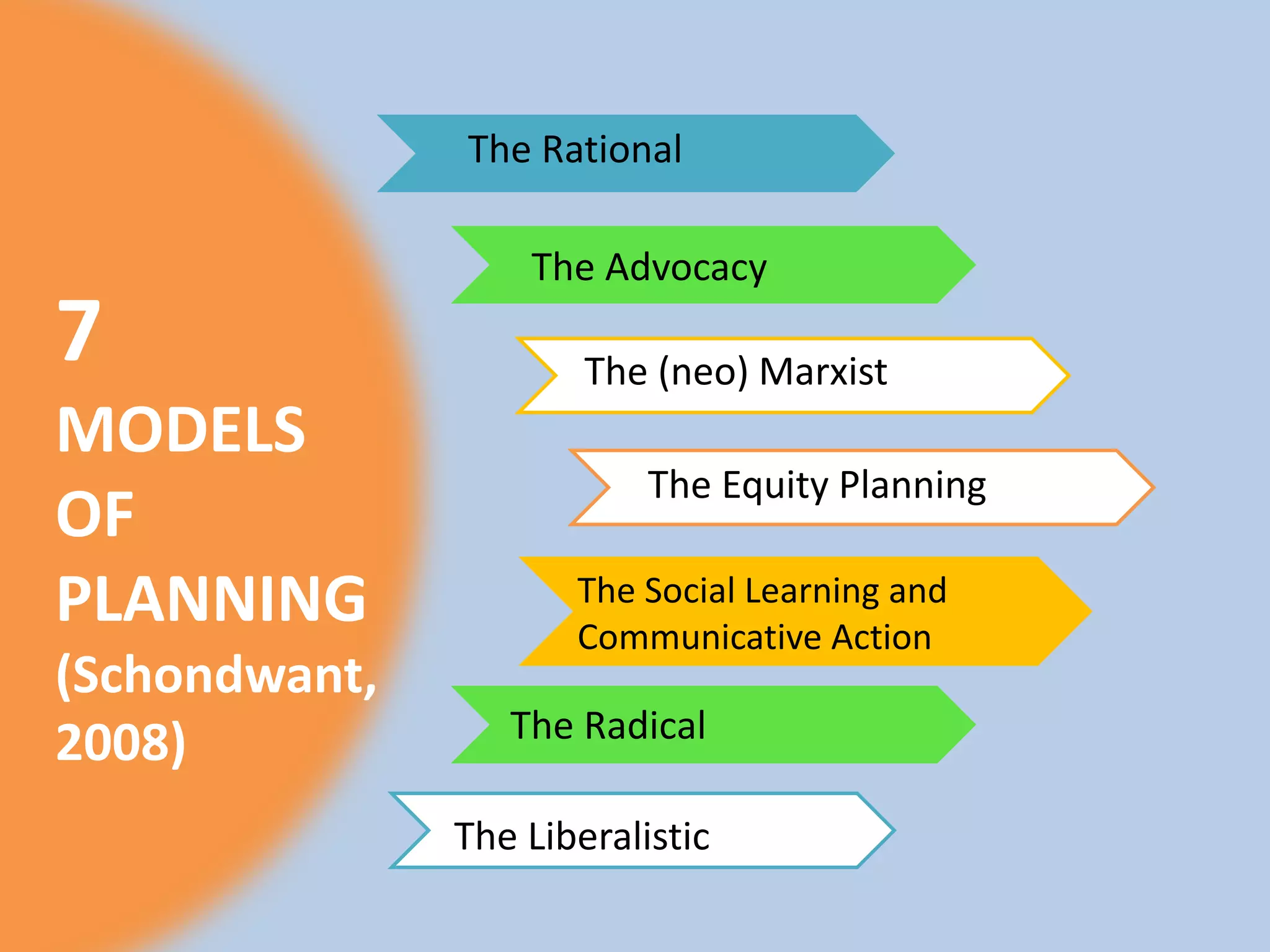 7
MODELS
OF
PLANNING
(Schondwant, 2008)

The Rational

The Advocacy

The (neo) Marxist

The Equity Planning

The Social Learning and Communicative Action

The Radical

The Liberalistic